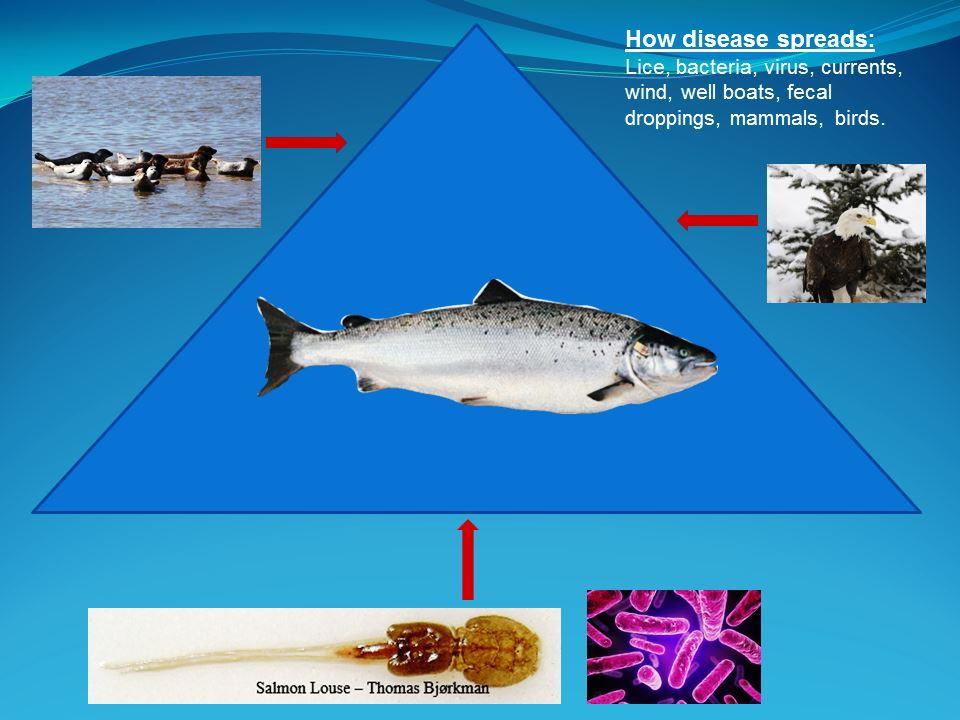 How disease spreads:
Lice, bacteria, virus, currents, wind, well boats, fecal droppings, mammals, birds.

Salmon Louse – Thomas Bjørkman